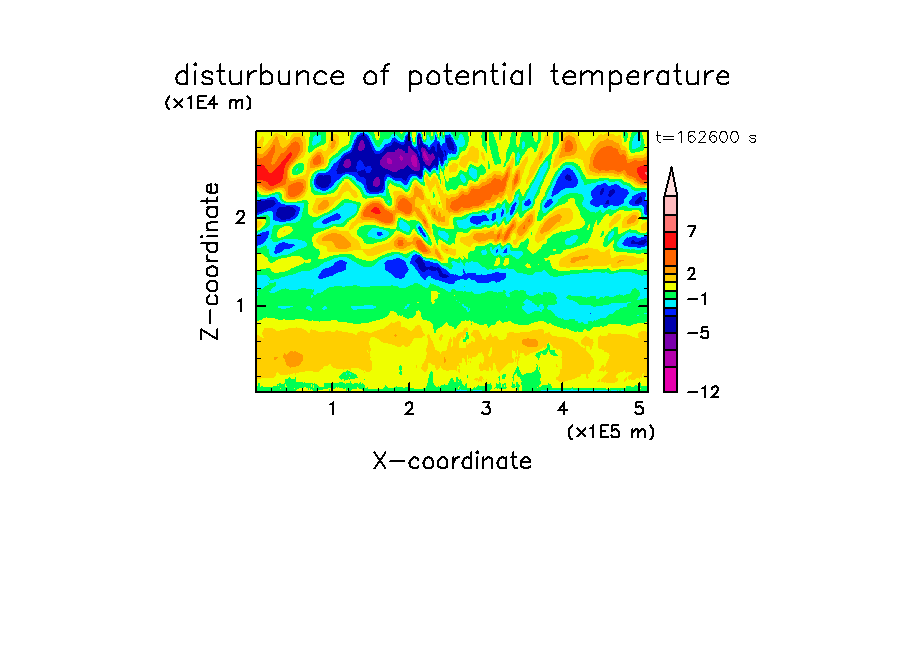 disturbunce of potential temperature
(x1E4 m)
t=162600 s
Z-coordinate
2
1
7
2
−1
−5
−12
1
2
3
4
5
(x1E5 m)
X-coordinate